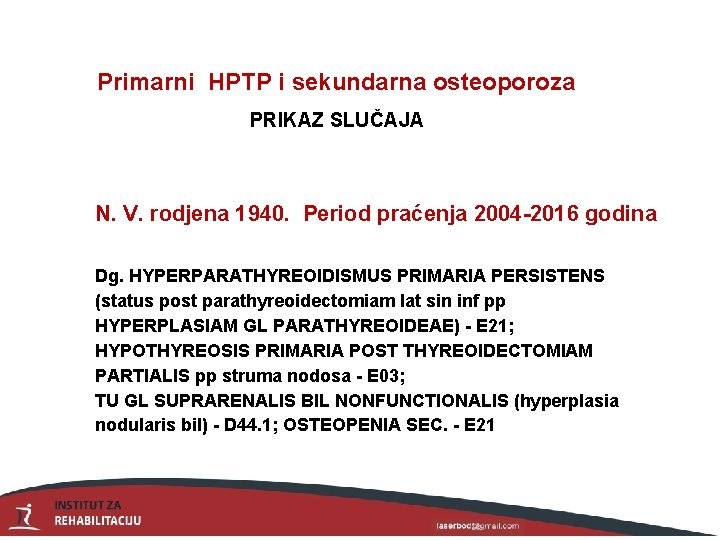 Primarni HPTP i sekundarna osteoporoza

PRIKAZ SLUČAJA

N. V. rodjena 1940. Period praćenja 2004-2016 godina

Dg. HYPERPARATHYREOIDISMUS PRIMARIA PERSISTENS (status post parathyreoidectomiam lat sin inf pp HYPERPLASIAM GL PARATHYREOIDEAE) - E21; HYPOTHYREOSIS PRIMARIA POST THYREOIDECTOMIAM PARTIALIS pp struma nodosa - E03; TU GL SUPRARENALIS BIL NONFUNCTIONALIS (hyperplasia nodularis bil) - D44.1; OSTEOPENIA SEC. - E21

INSTITUT ZA REHABILITACIJU

laserboc@gmail.com